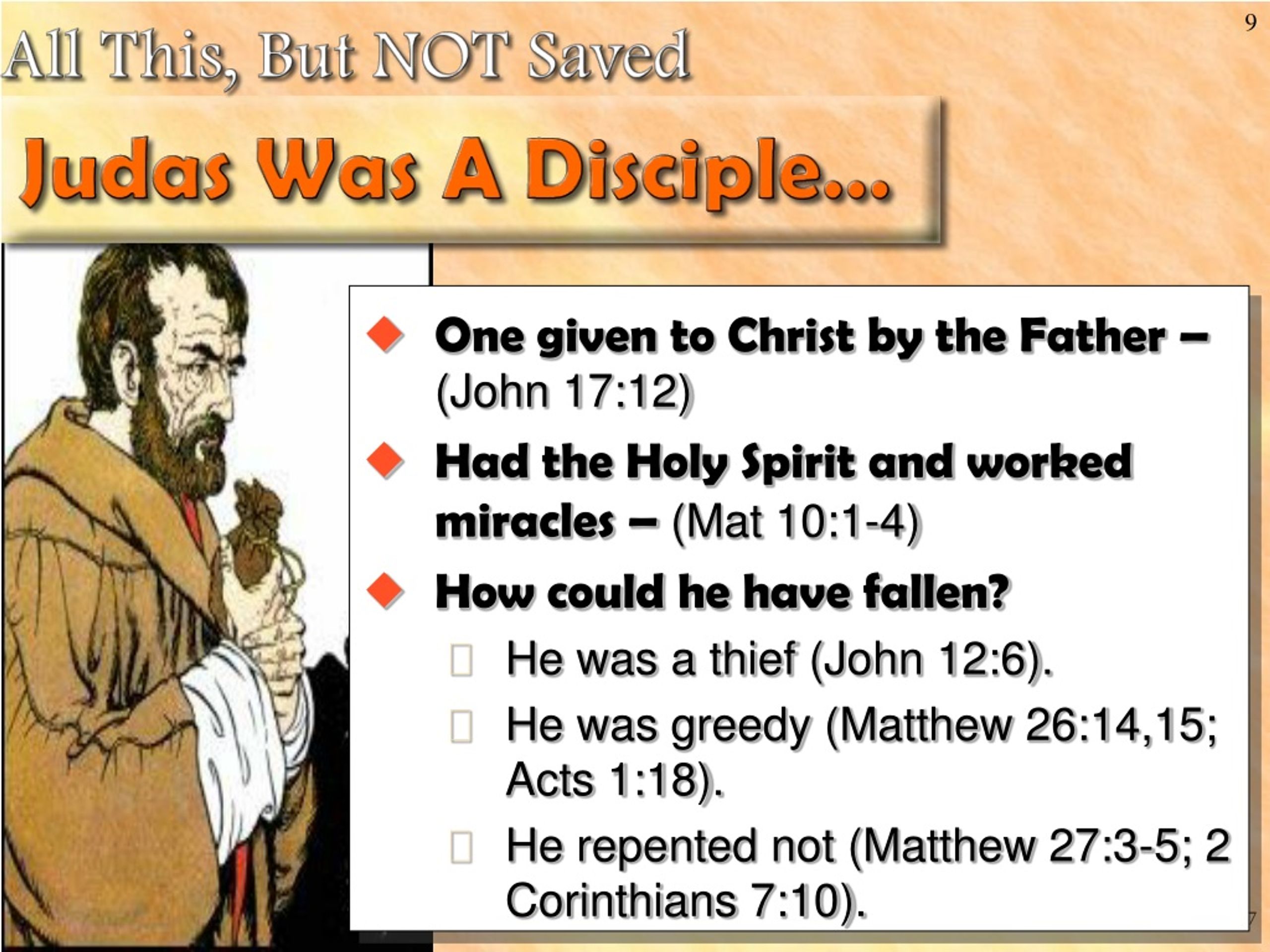 9

All This, But NOT Saved

Judas Was A Disciple...

One given to Christ by the Father – (John 17:12)

Had the Holy Spirit and worked miracles – (Mat 10:1-4)

How could he have fallen?

He was a thief (John 12:6).

He was greedy (Matthew 26:14,15; Acts 1:18).

He repented not (Matthew 27:3-5; 2 Corinthians 7:10).